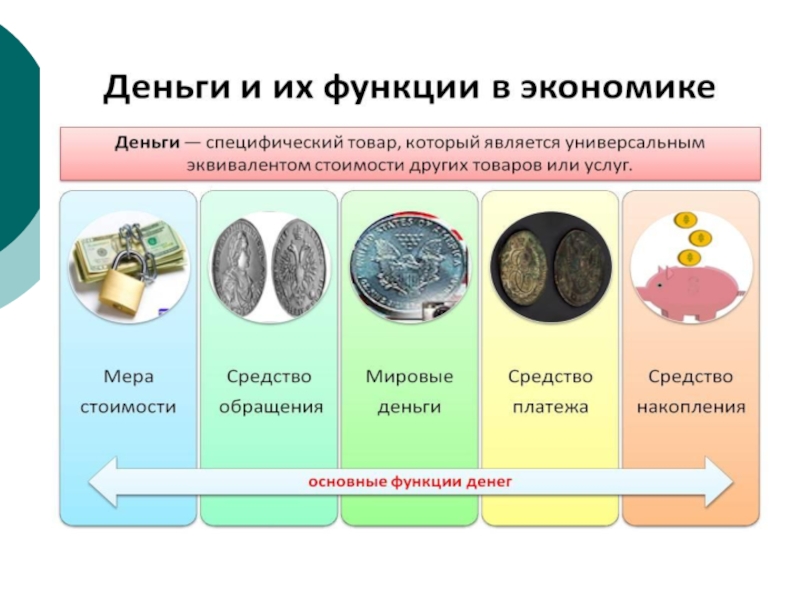 Деньги и их функции в экономике

Деньги — специфический товар, который является универсальным эквивалентом стоимости других товаров или услуг.

Мера стоимости

Средство обращения

Мировые деньги

Средство платежа

Средство накопления

основные функции денег